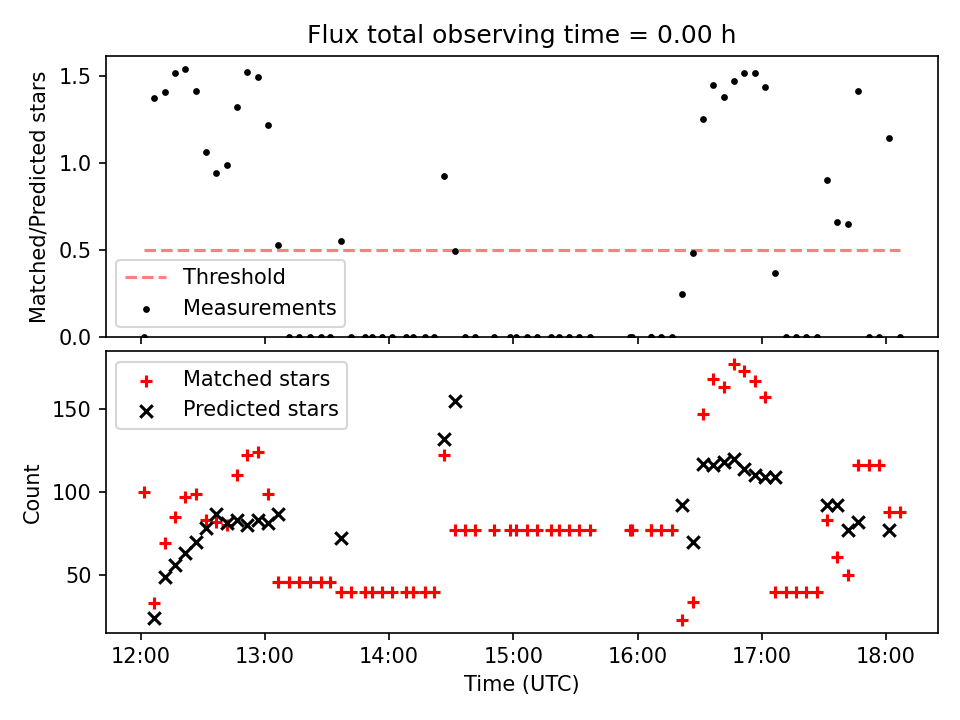 Flux total observing time = 0.00 h

Matched/Predicted stars

1.5
1.0
0.5
0.0

Threshold
Measurements

Matched stars
Predicted stars

Count

150
100
50

12:00
13:00
14:00
15:00
16:00
17:00
18:00

Time (UTC)